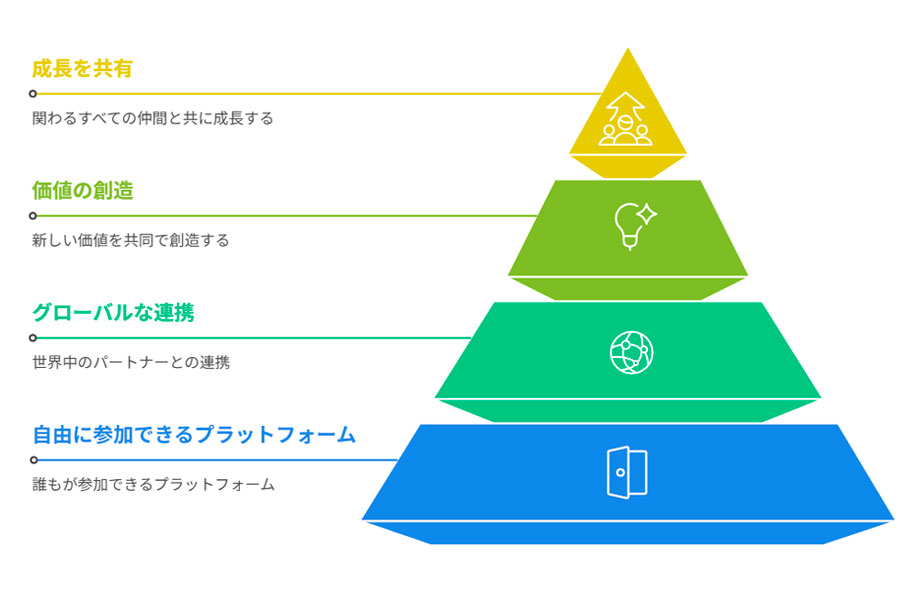 成長を共有

関わるすべての仲間と共に成長する

価値の創造

新しい価値を共同で創造する

グローバルな連携

世界中のパートナーとの連携

自由に参加できるプラットフォーム

誰もが参加できるプラットフォーム